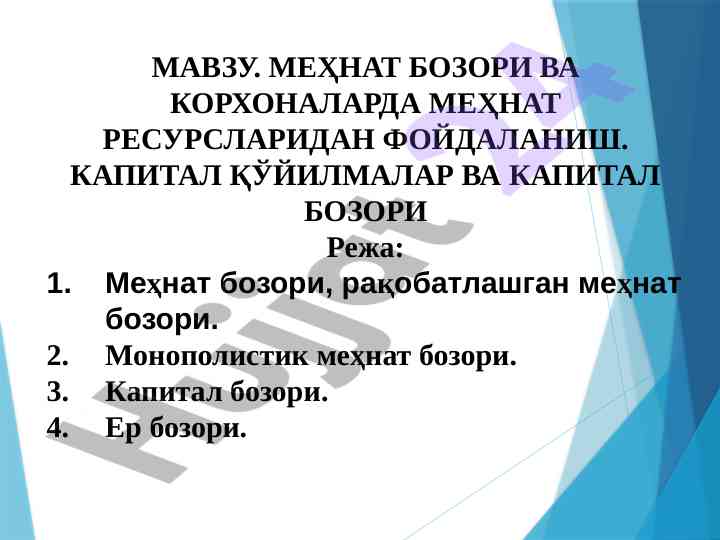 МАВЗУ. МЕҲНАТ БОЗОРИ ВА КОРХОНАЛАРДА МЕҲНАТ РЕСУРСЛАРИДАН ФОЙДАЛАНИШ. КАПИТАЛ ҚЎЙИЛМАЛАР ВА КАПИТАЛ БОЗОРИ

Режа:

1. Меҳнат бозори, рақобатлашган меҳнат бозори.
2. Монополистик меҳнат бозори.
3. Капитал бозори.
4. Ер бозори.

Hujjat